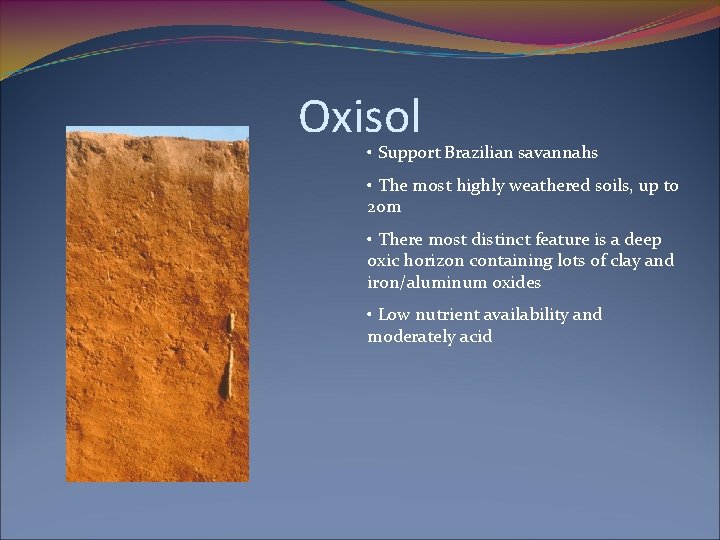 Oxisol

• Support Brazilian savannahs

• The most highly weathered soils, up to 20m

• There most distinct feature is a deep oxic horizon containing lots of clay and iron/aluminum oxides

• Low nutrient availability and moderately acid